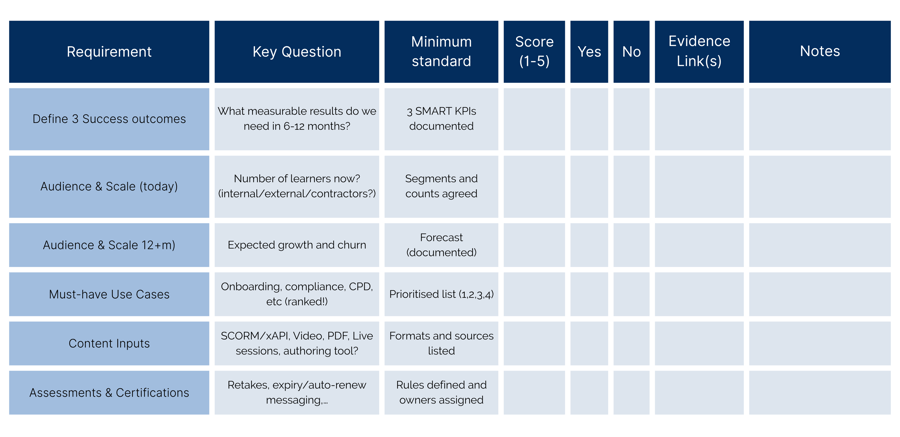 | Requirement | Key Question | Minimum standard | Score (1-5) | Yes | No | Evidence Link(s) | Notes |
|---|---|---|---|---|---|---|---|
| Define 3 Success outcomes | What measurable results do we need in 6-12 months? | 3 SMART KPIs documented | | | | | |
| Audience & Scale (today) | Number of learners now? (internal/external/contractors?) | Segments and counts agreed | | | | | |
| Audience & Scale 12+m) | Expected growth and churn | Forecast (documented) | | | | | |
| Must-have Use Cases | Onboarding, compliance, CPD, etc (ranked!) | Prioritised list (1,2,3,4) | | | | | |
| Content Inputs | SCORM/xAPI, Video, PDF, Live sessions, authoring tool? | Formats and sources listed | | | | | |
| Assessments & Certifications | Retakes, expiry/auto-renew messaging,... | Rules defined and owners assigned | | | | | |